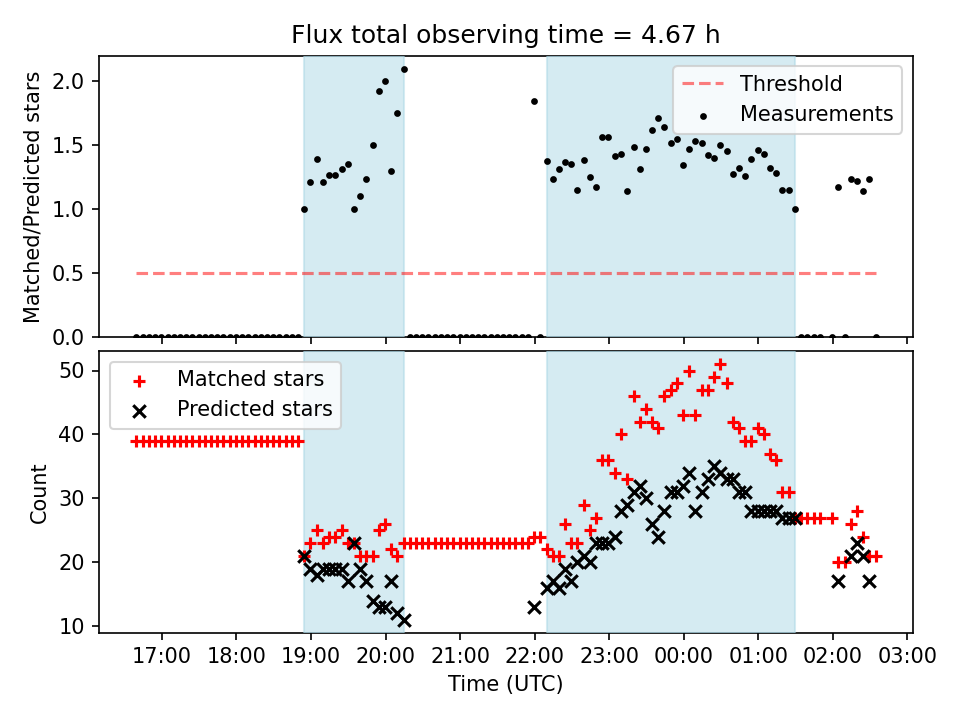 Flux total observing time = 4.67 h

Matched/Predicted stars

2.0
1.5
1.0
0.5
0.0

Threshold
Measurements

Count

50
40
30
20
10

Matched stars
Predicted stars

17:00 18:00 19:00 20:00 21:00 22:00 23:00 00:00 01:00 02:00 03:00

Time (UTC)